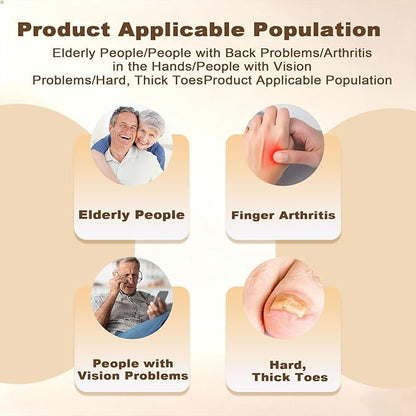 Product Applicable Population

Elderly People/People with Back Problems/Arthritis in the Hands/People with Vision Problems/Hard, Thick ToesProduct Applicable Population

Elderly People

Finger Arthritis

People with Vision Problems

Hard, Thick Toes